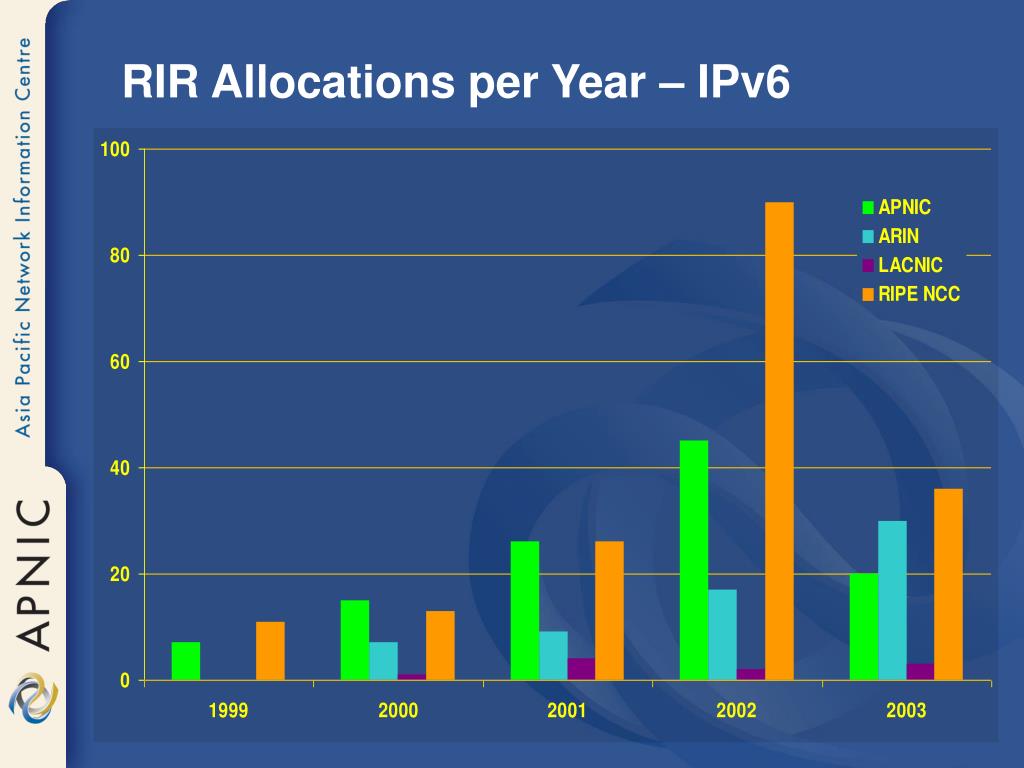 Asia Pacific Network Information Centre

APNIC

RIR Allocations per Year – IPv6

100
80
60
40
20
0

APNIC
ARIN
LACNIC
RIPE NCC

1999
2000
2001
2002
2003